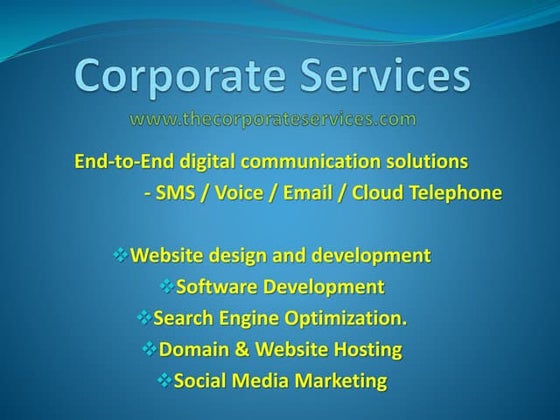 Corporate Services
www.thecorporateservices.com

End-to-End digital communication solutions
- SMS / Voice / Email / Cloud Telephone

❖Website design and development
❖Software Development
❖Search Engine Optimization.
❖Domain & Website Hosting
❖Social Media Marketing